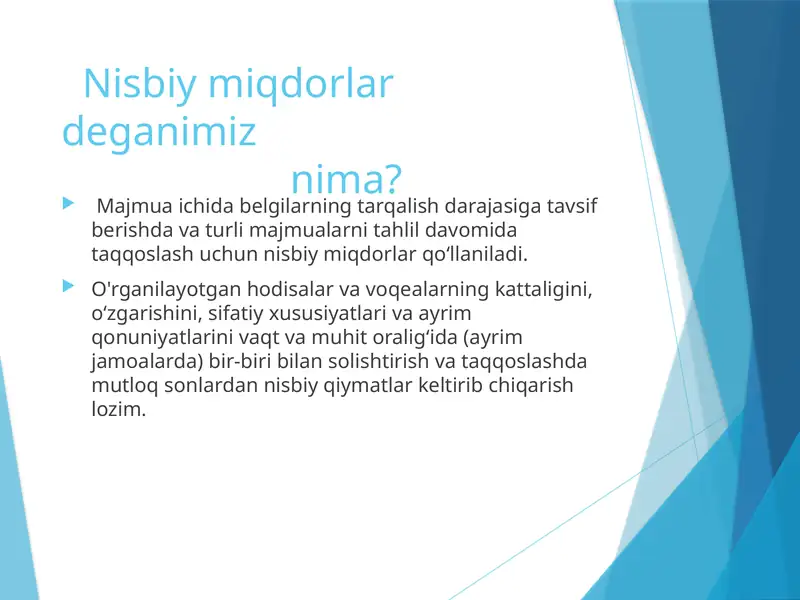 Nisbiy miqdorlar deganimiz nima?

Majmua ichida belgilarning tarqalish darajasiga tavsif berishda va turli majmualarni tahlil davomida taqqoslash uchun nisbiy miqdorlar qo‘llaniladi.

O'rganilayotgan hodisalar va voqealarning kattaligini, o‘zgarishini, sifatiy xususiyatlari va ayrim qonuniyatlarini vaqt va muhit oralig‘ida (ayrim jamoalarda) bir-biri bilan solishtirish va taqqoslashda mutloq sonlardan nisbiy qiymatlar keltirib chiqarish lozim.